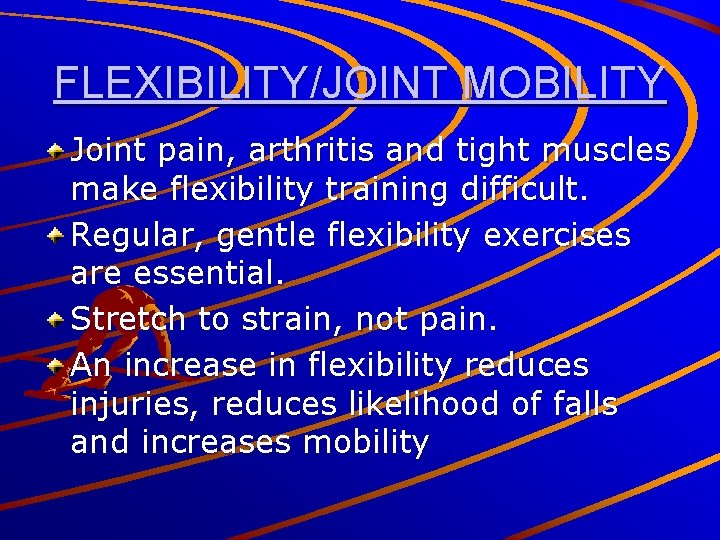 FLEXIBILITY/JOINT MOBILITY

Joint pain, arthritis and tight muscles make flexibility training difficult.

Regular, gentle flexibility exercises are essential.

Stretch to strain, not pain.

An increase in flexibility reduces injuries, reduces likelihood of falls and increases mobility